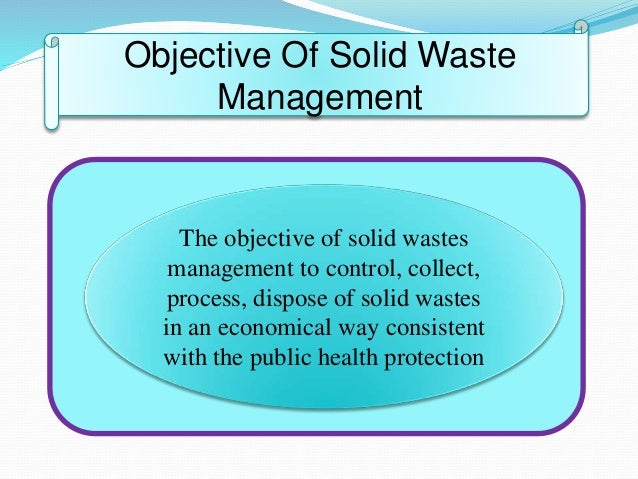 Objective Of Solid Waste Management

The objective of solid wastes management to control, collect, process, dispose of solid wastes in an economical way consistent with the public health protection